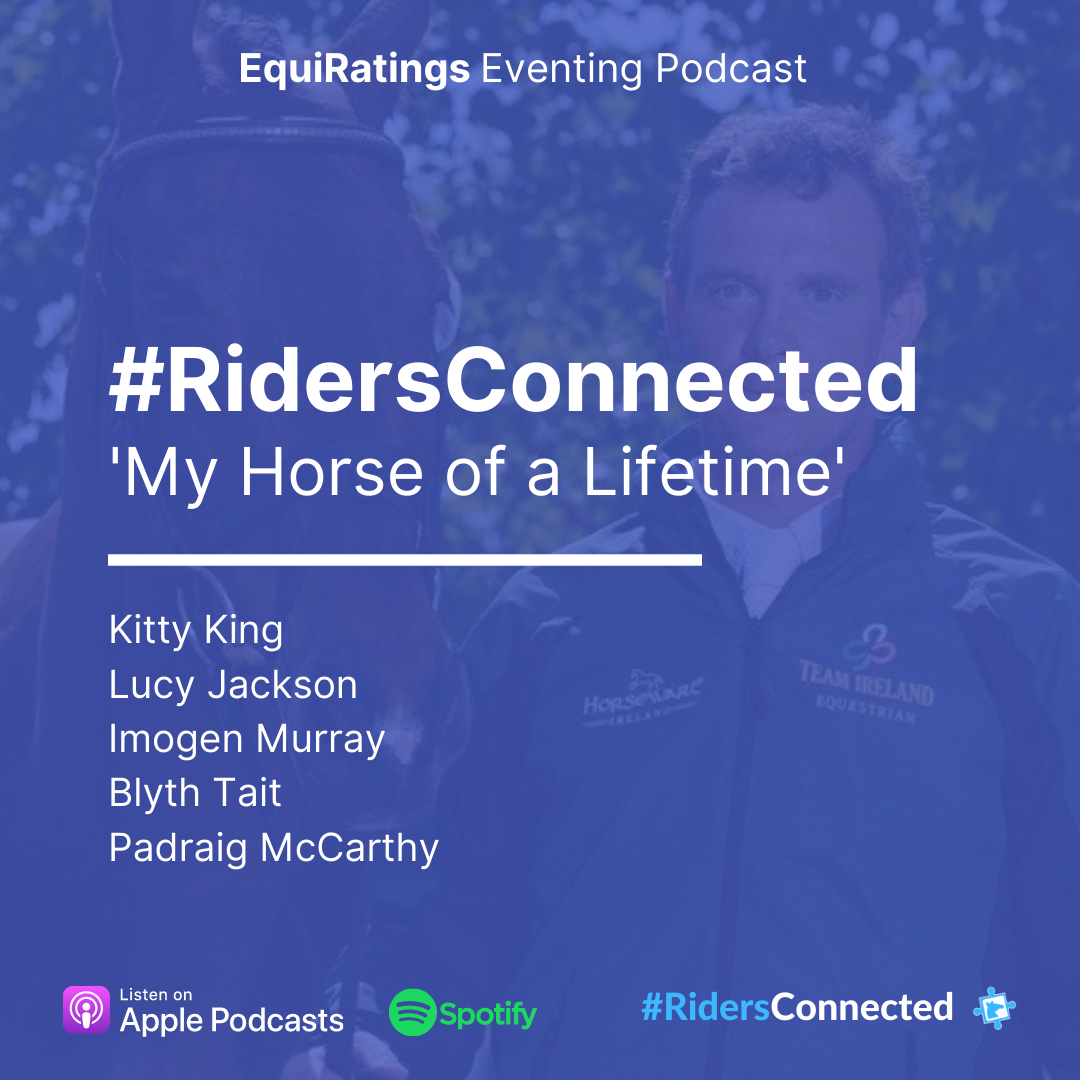 EquiRatings Eventing Podcast

#RidersConnected
'My Horse of a Lifetime'

Kitty King
Lucy Jackson
Imogen Murray
Blyth Tait
Padraig McCarthy

HORSEWARE IRELAND

TEAM IRELAND EQUESTRIAN

Listen on Apple Podcasts

Spotify

#RidersConnected